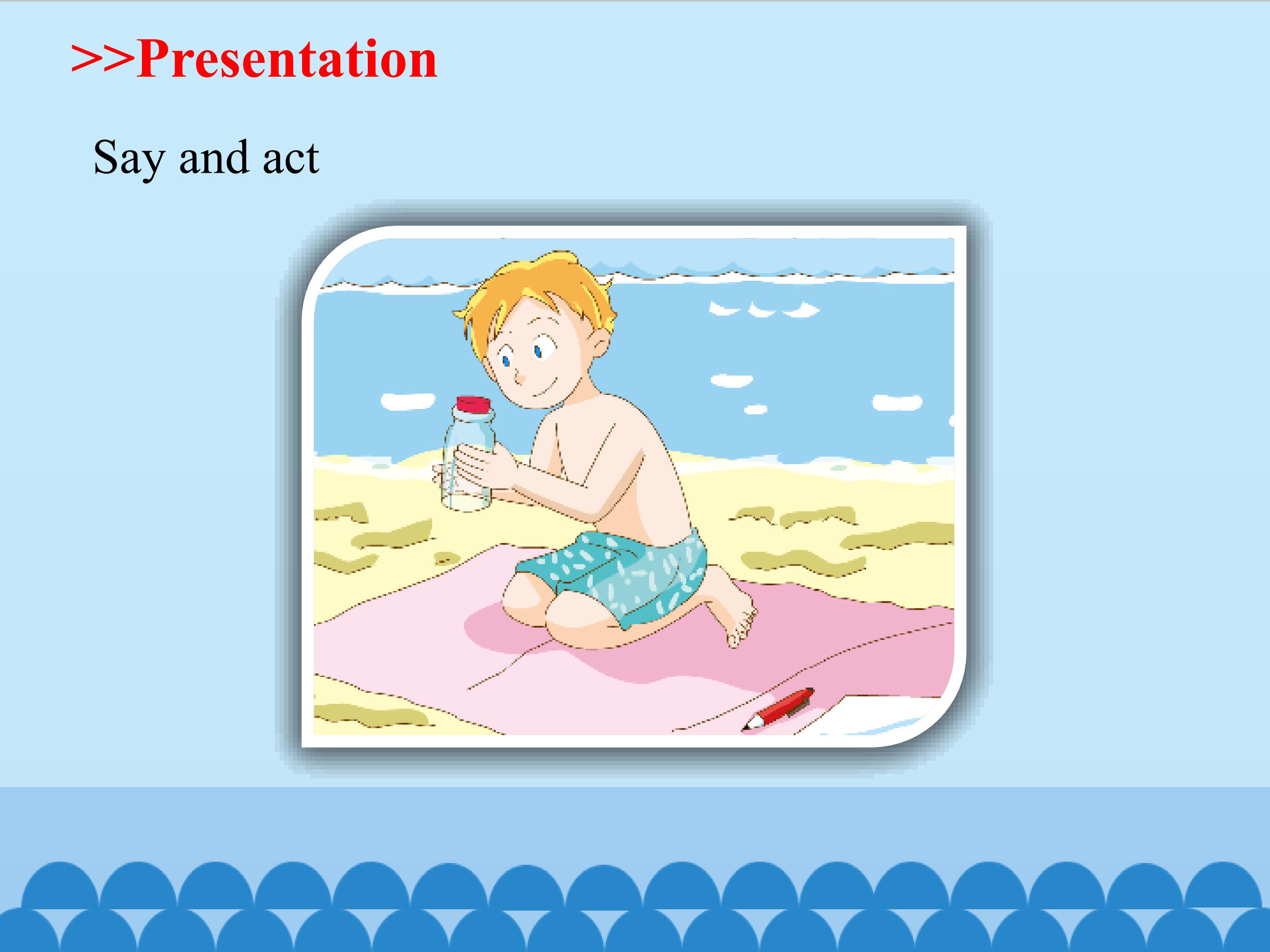 >>Presentation

Say and act